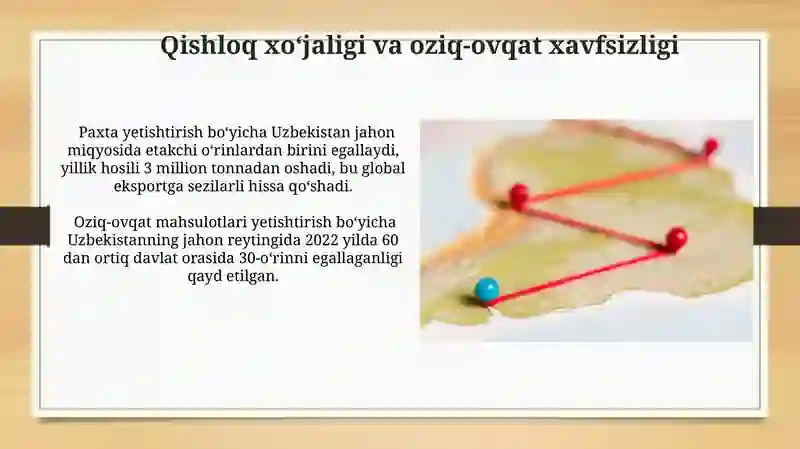 Qishloq xo‘jaligi va oziq-ovqat xavfsizligi

Paxta yetishtirish bo‘yicha Uzbekistan jahon miqyosida etakchi o‘rinlardan birini egallaydi, yillik hosili 3 million tonnadan oshadi, bu global eksportga sezilarli hissa qo‘shadi.

Oziq-ovqat mahsulotlari yetishtirish bo‘yicha Uzbekistanning jahon reytingida 2022 yilda 60 dan ortiq davlat orasida 30-o‘rinni egallaganligi qayd etilgan.